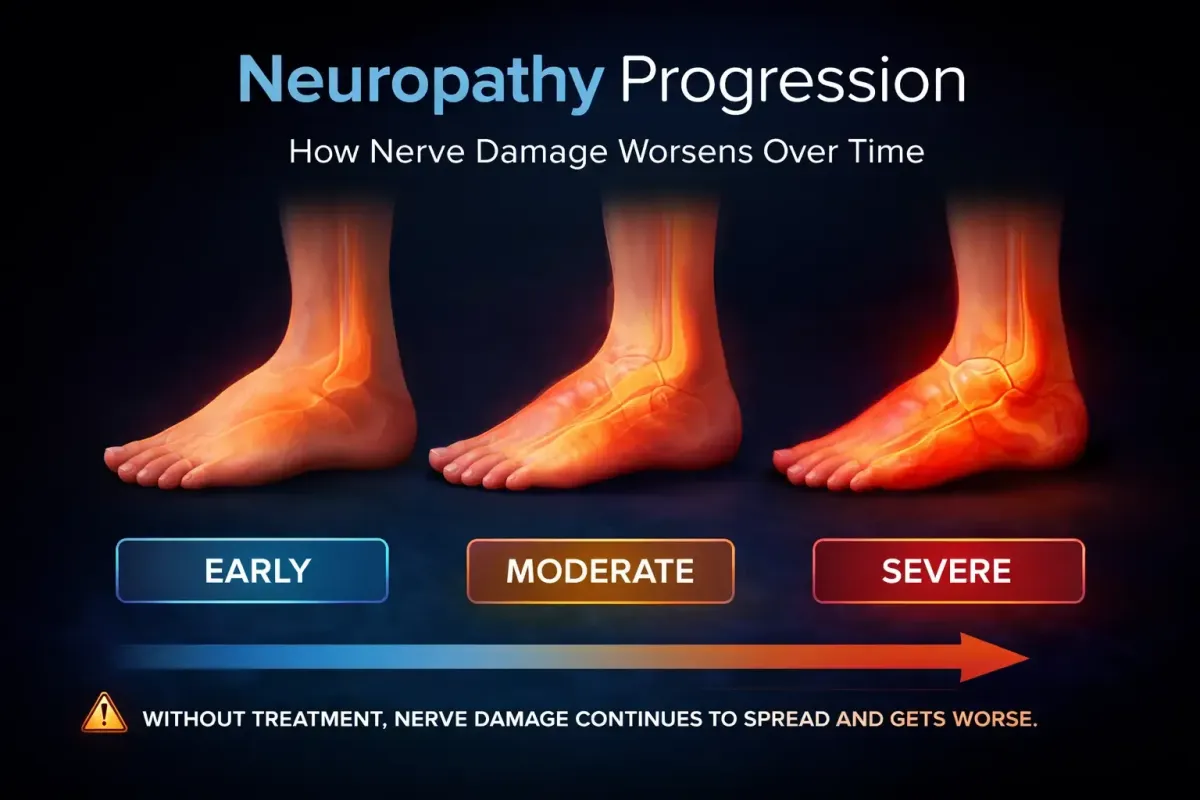 Neuropathy Progression

How Nerve Damage Worsens Over Time

EARLY

MODERATE

SEVERE

WITHOUT TREATMENT, NERVE DAMAGE CONTINUES TO SPREAD AND GETS WORSE.